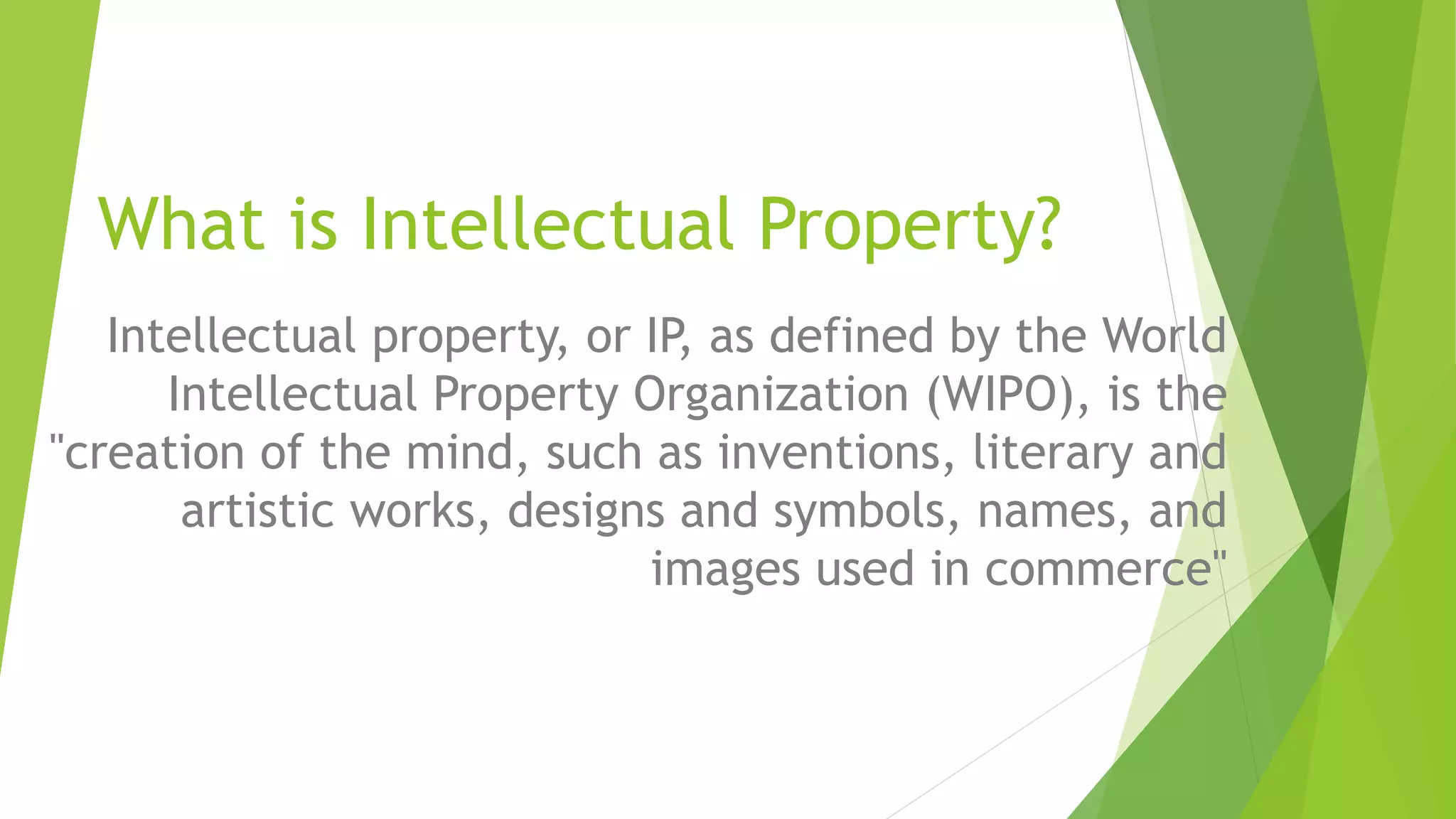 What is Intellectual Property?

Intellectual property, or IP, as defined by the World Intellectual Property Organization (WIPO), is the "creation of the mind, such as inventions, literary and artistic works, designs and symbols, names, and images used in commerce"